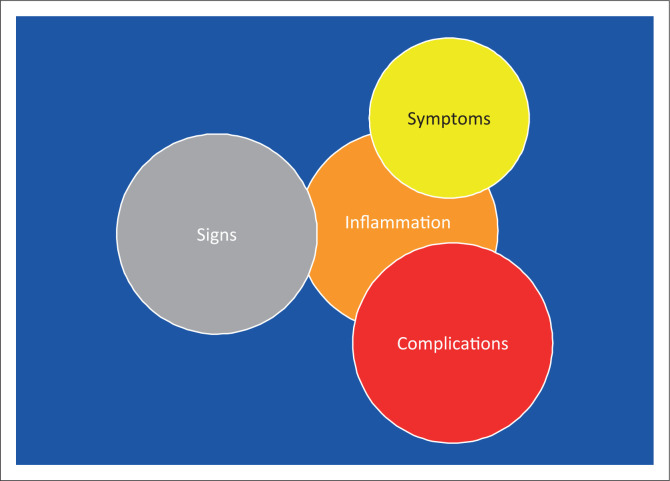 Symptoms

Signs

Inflammation

Complications